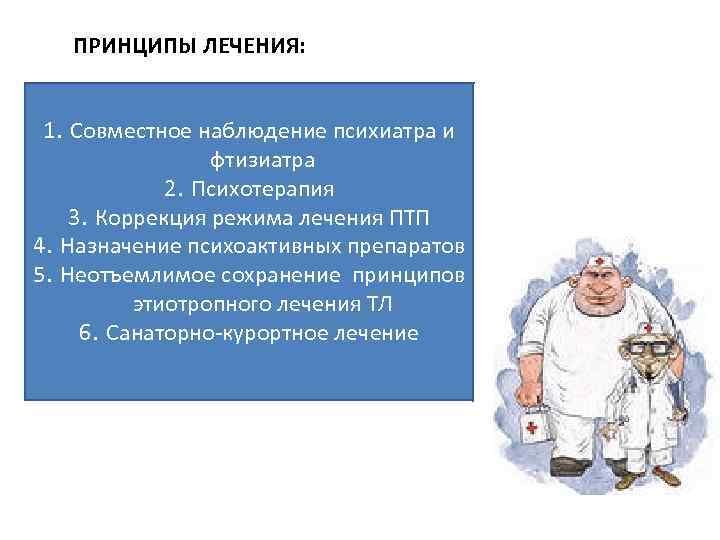 ПРИНЦИПЫ ЛЕЧЕНИЯ:

1. Совместное наблюдение психиатра и фтизиатра
2. Психотерапия
3. Коррекция режима лечения ПТП
4. Назначение психоактивных препаратов
5. Неотъемлимое сохранение принципов этиотропного лечения ТЛ
6. Санаторно-курортное лечение